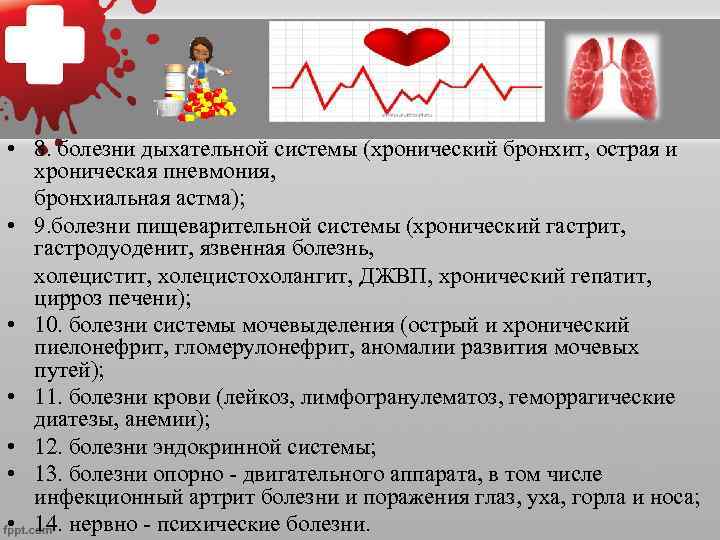 • 8. болезни дыхательной системы (хронический бронхит, острая и хроническая пневмония,
бронхиальная астма);
• 9.болезни пищеварительной системы (хронический гастрит, гастродуоденит, язвенная болезнь,
холецистит, холецистохолангит, ДЖВП, хронический гепатит, цирроз печени);
• 10. болезни системы мочевыделения (острый и хронический пиелонефрит, гломерулонефрит, аномалии развития мочевых путей);
• 11. болезни крови (лейкоз, лимфогранулематоз, геморрагические диатезы, анемии);
• 12. болезни эндокринной системы;
• 13. болезни опорно - двигательного аппарата, в том числе инфекционный артрит болезни и поражения глаз, уха, горла и носа;
• 14. нервно - психические болезни.

fppt.com